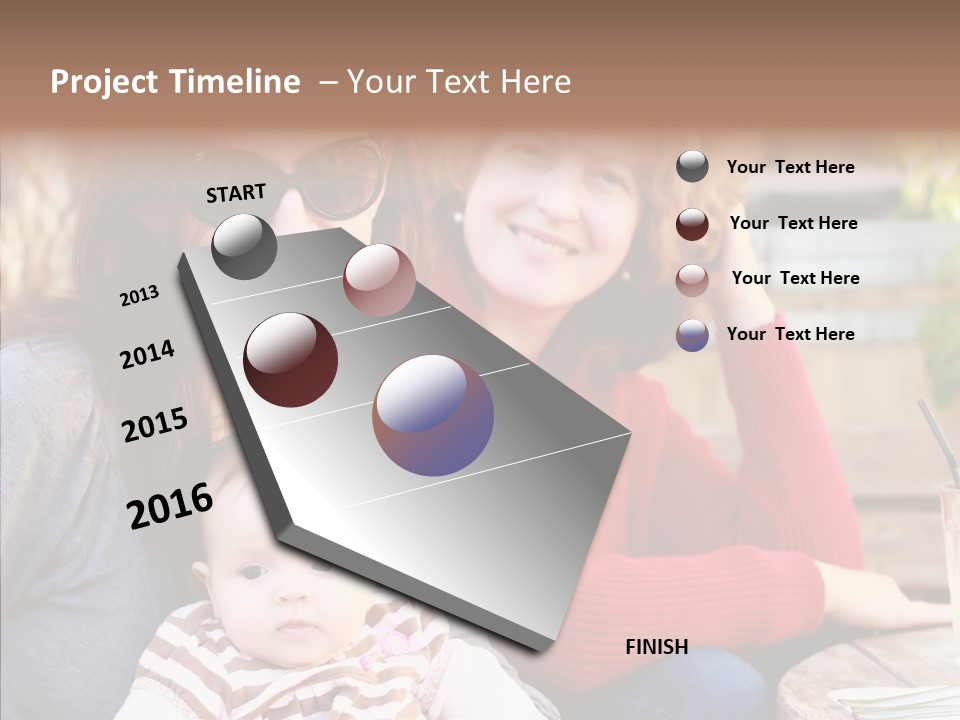 Project Timeline – Your Text Here

START

2013

2014

2015

2016

FINISH

Your Text Here

Your Text Here

Your Text Here

Your Text Here